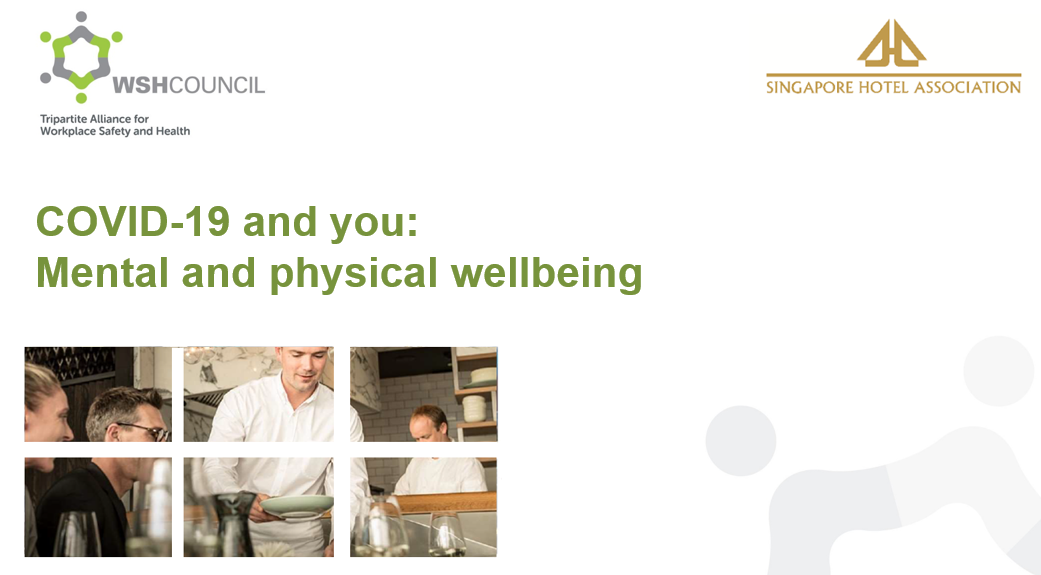 WSHCOUNCIL
Tripartite Alliance for Workplace Safety and Health

SINGAPORE HOTEL ASSOCIATION

COVID-19 and you:
Mental and physical wellbeing